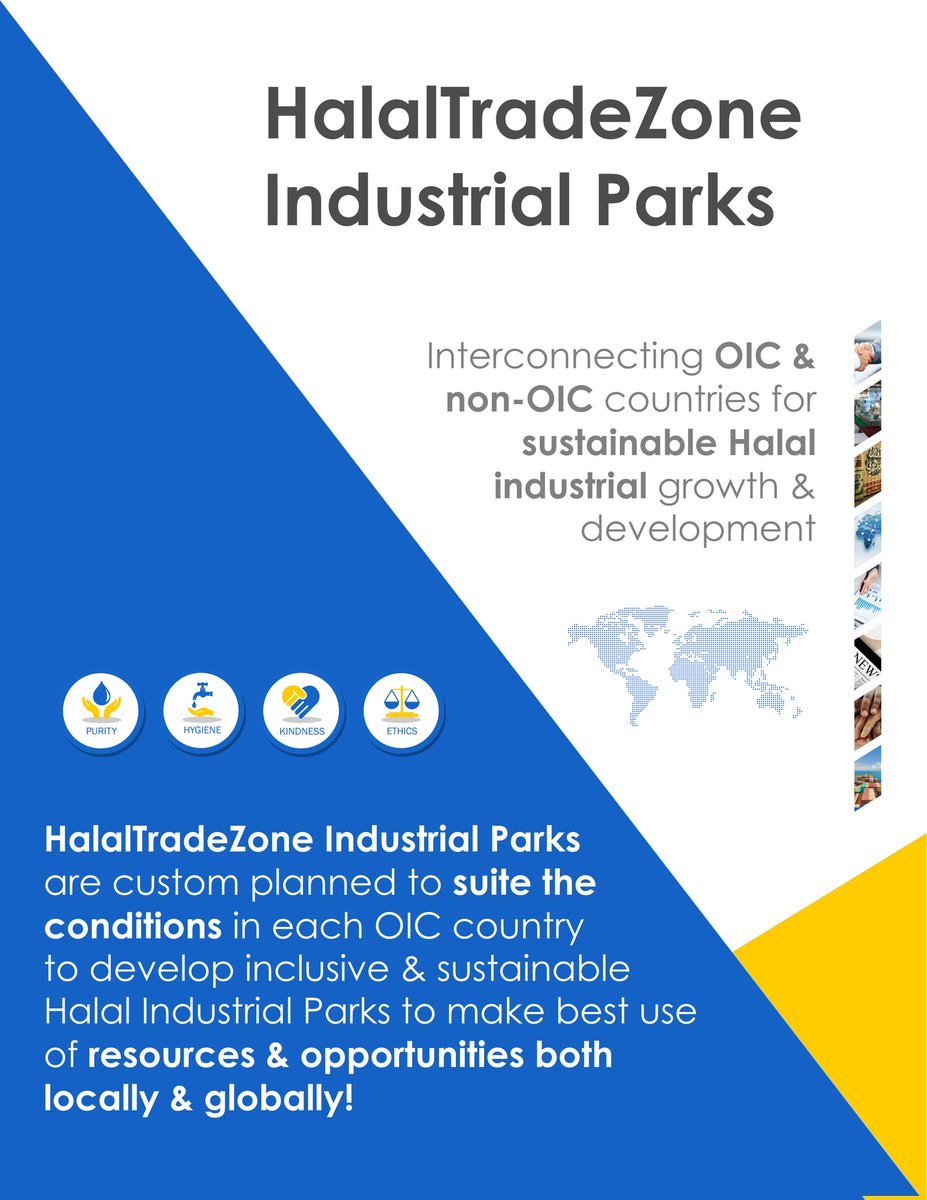 HalalTradeZone Industrial Parks

Interconnecting OIC & non-OIC countries for sustainable Halal industrial growth & development

PURITY
HYGIENE
KINDNESS
ETHICS

HalalTradeZone Industrial Parks are custom planned to suite the conditions in each OIC country to develop inclusive & sustainable Halal Industrial Parks to make best use of resources & opportunities both locally & globally!